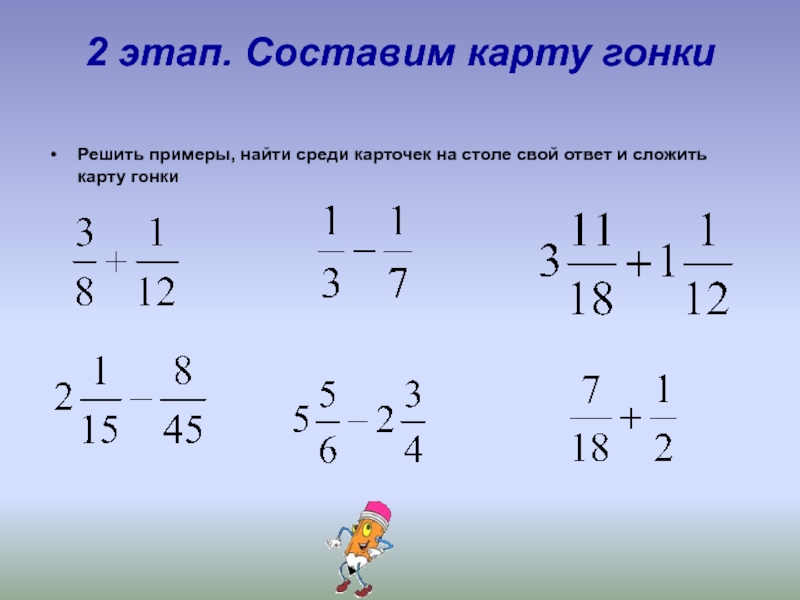 2 этап. Составим карту гонки

• Решить примеры, найти среди карточек на столе свой ответ и сложить карту гонки

$\frac{3}{8}+\frac{1}{12}$

$\frac{1}{3}-\frac{1}{7}$

$3\frac{11}{18}+1\frac{1}{12}$

$2\frac{1}{15}-\frac{8}{45}$

$5\frac{5}{6}-2\frac{3}{4}$

$\frac{7}{18}+\frac{1}{2}$